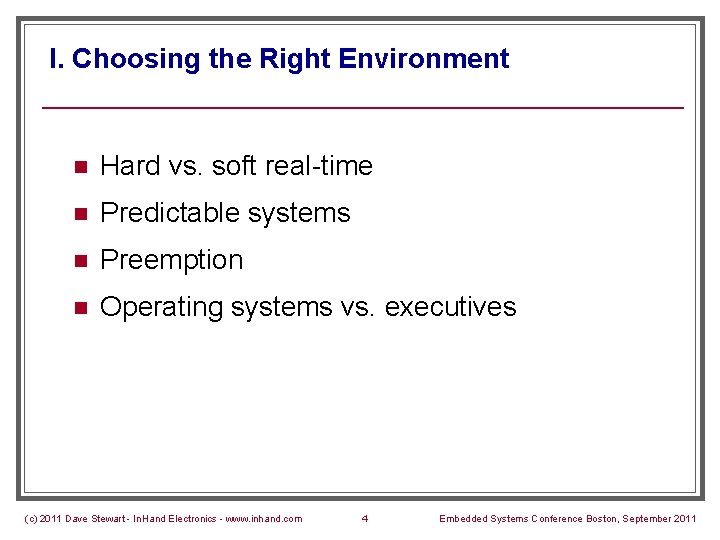 I. Choosing the Right Environment

- Hard vs. soft real-time
- Predictable systems
- Preemption
- Operating systems vs. executives

(c) 2011 Dave Stewart - InHand Electronics - www.inhand.com 4 Embedded Systems Conference Boston, September 2011